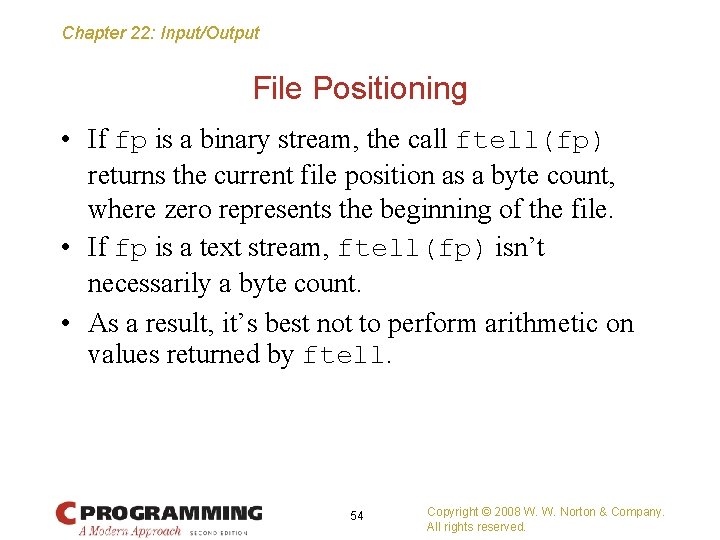 Chapter 22: Input/Output

File Positioning

• If fp is a binary stream, the call ftell(fp) returns the current file position as a byte count, where zero represents the beginning of the file.

• If fp is a text stream, ftell(fp) isn't necessarily a byte count.

• As a result, it's best not to perform arithmetic on values returned by ftell.

C PROGRAMMING
A Modern Approach SECOND EDITION

54

Copyright © 2008 W. W. Norton & Company.
All rights reserved.